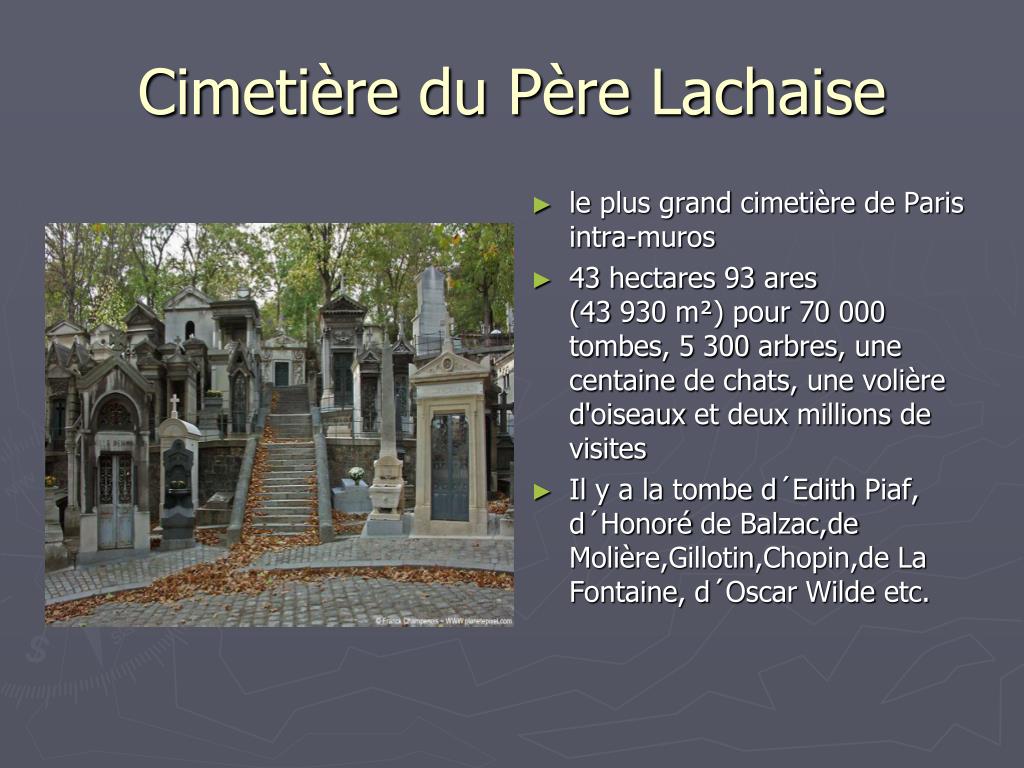 Cimetière du Père Lachaise

► le plus grand cimetière de Paris intra-muros

► 43 hectares 93 ares (43 930 m²) pour 70 000 tombes, 5 300 arbres, une centaine de chats, une volière d'oiseaux et deux millions de visites

► Il y a la tombe d´Edith Piaf, d´Honoré de Balzac,de Molière,Gillotin,Chopin,de La Fontaine, d´Oscar Wilde etc.

© Franck Champenois - WWW.planetepixel.com